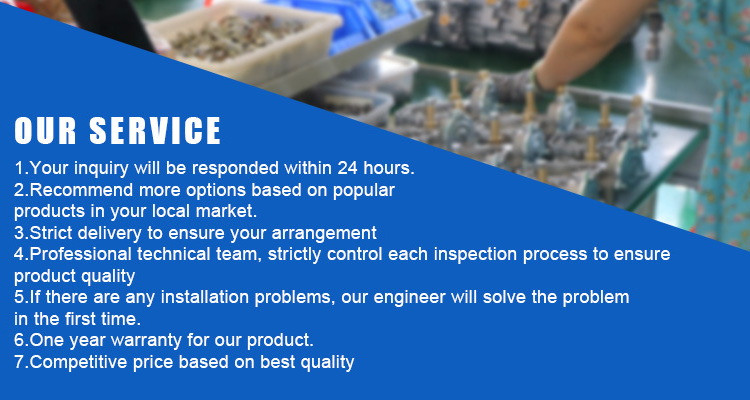 OUR SERVICE

1.Your inquiry will be responded within 24 hours.
2.Recommend more options based on popular products in your local market.
3.Strict delivery to ensure your arrangement
4.Professional technical team, strictly control each inspection process to ensure product quality
5.If there are any installation problems, our engineer will solve the problem in the first time.
6.One year warranty for our product.
7.Competitive price based on best quality